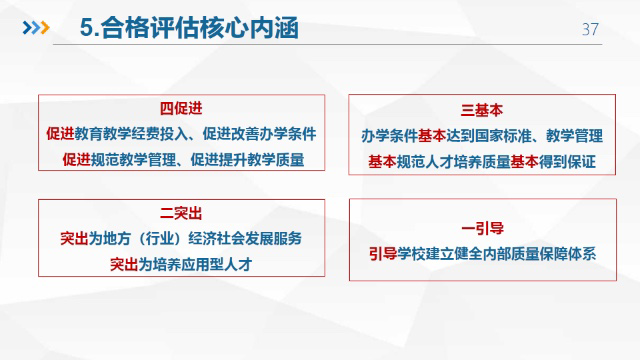 5.合格评估核心内涵

37

四促进

促进教育教学经费投入、促进改善办学条件

促进规范教学管理、促进提升教学质量

三基本

办学条件基本达到国家标准、教学管理

基本规范人才培养质量基本得到保证

二突出

突出为地方（行业）经济社会发展服务

突出为培养应用型人才

一引导

引导学校建立健全内部质量保障体系